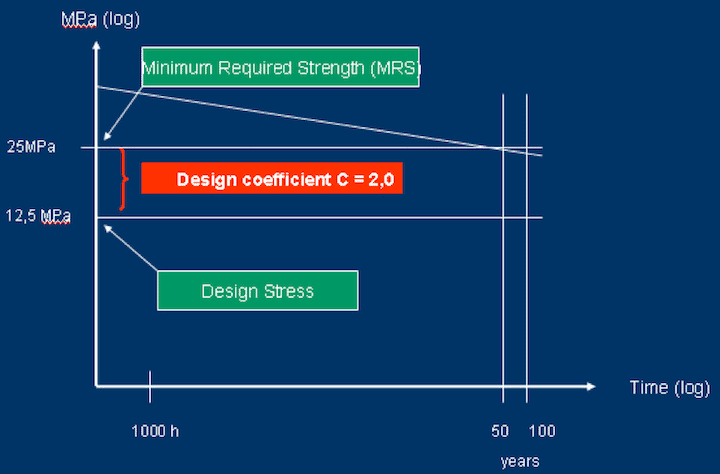 MPa (log)

Minimum Required Strength (MRS)

25MPa

Design coefficient C = 2,0

12,5 MPa

Design Stress

Time (log)

1000 h

50 100

years